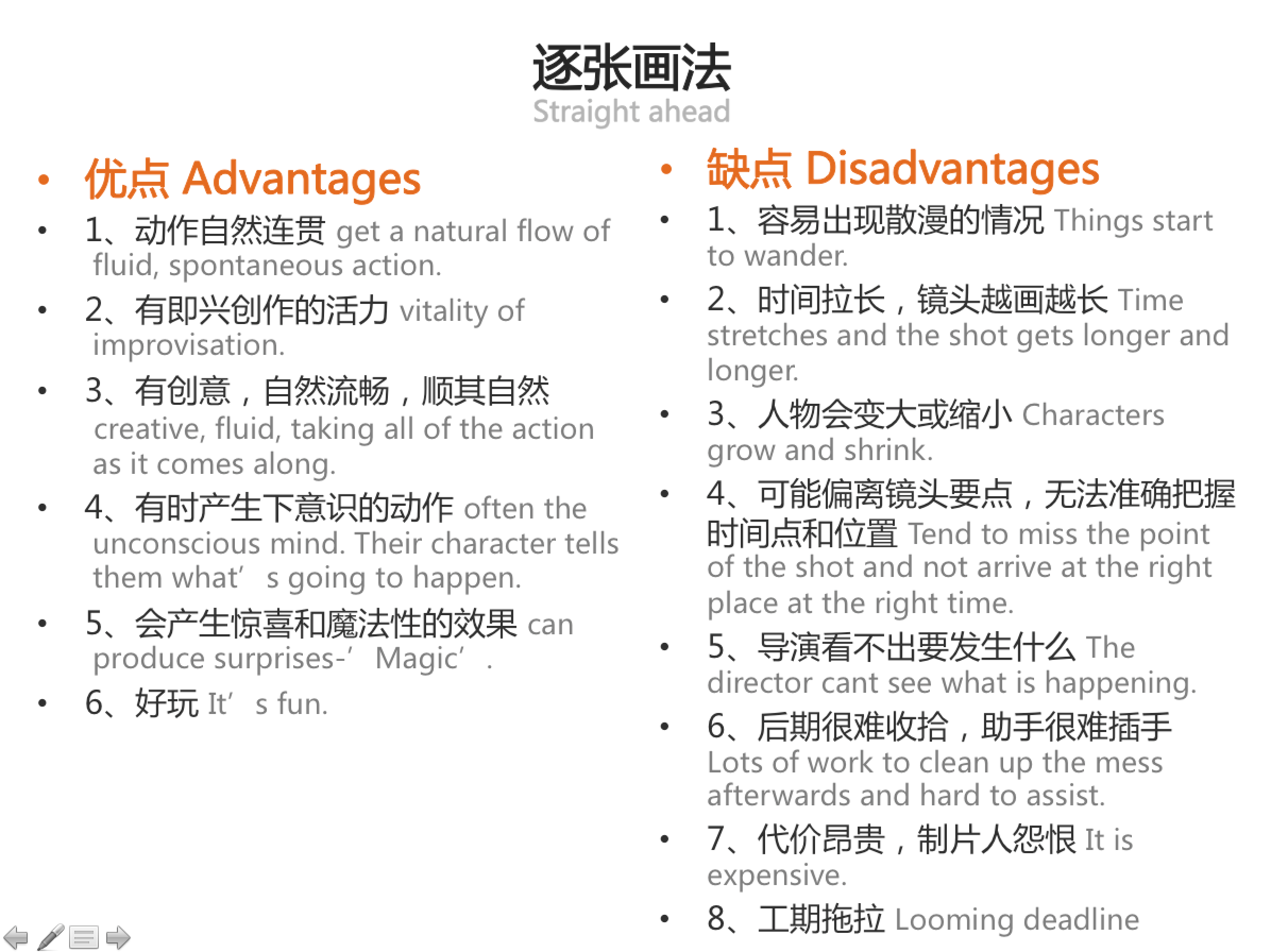 逐张画法
Straight ahead

• 优点 Advantages
• 1、动作自然连贯 get a natural flow of fluid, spontaneous action.
• 2、有即兴创作的活力 vitality of improvisation.
• 3、有创意，自然流畅，顺其自然 creative, fluid, taking all of the action as it comes along.
• 4、有时产生下意识的动作 often the unconscious mind. Their character tells them what’ s going to happen.
• 5、会产生惊喜和魔法性的效果 can produce surprises-’ Magic’ .
• 6、好玩 It’ s fun.

• 缺点 Disadvantages
• 1、容易出现散漫的情况 Things start to wander.
• 2、时间拉长，镜头越画越长 Time stretches and the shot gets longer and longer.
• 3、人物会变大或缩小 Characters grow and shrink.
• 4、可能偏离镜头要点，无法准确把握时间点和位置 Tend to miss the point of the shot and not arrive at the right place at the right time.
• 5、导演看不出要发生什么 The director cant see what is happening.
• 6、后期很难收拾，助手很难插手 Lots of work to clean up the mess afterwards and hard to assist.
• 7、代价昂贵，制片人怨恨 It is expensive.
• 8、工期拖拉 Looming deadline